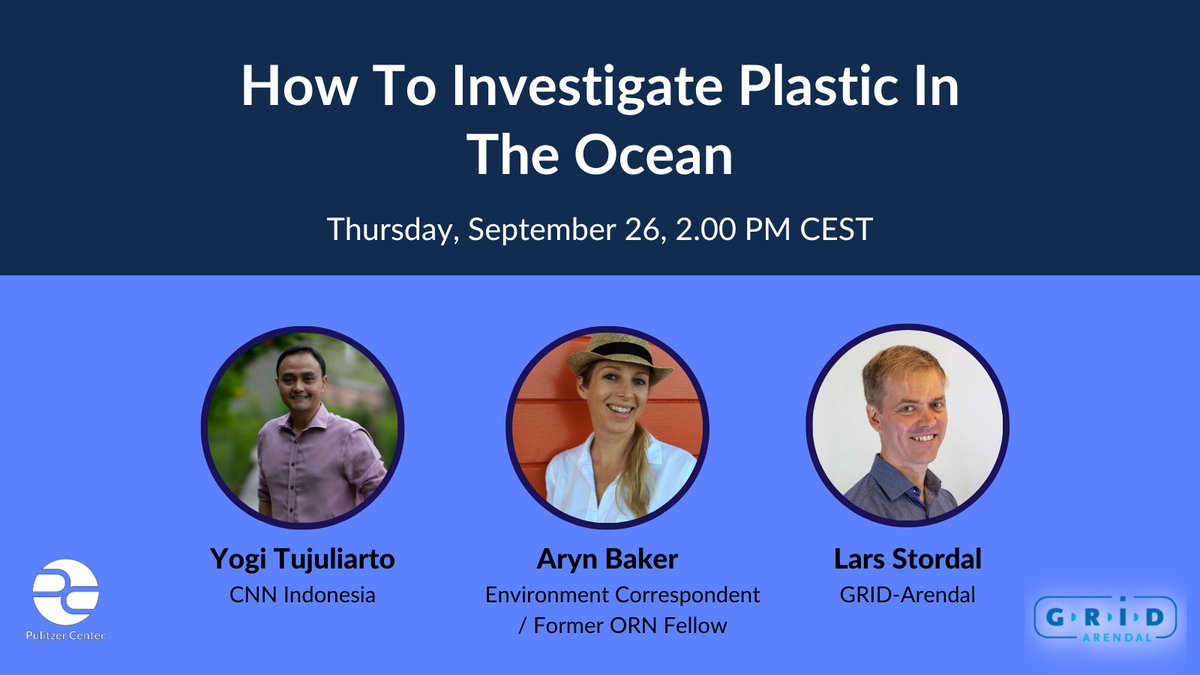 How To Investigate Plastic In The Ocean

Thursday, September 26, 2.00 PM CEST

Yogi Tujuliarto
CNN Indonesia

Aryn Baker
Environment Correspondent / Former ORN Fellow

Lars Stordal
GRID-Arendal

Pulitzer Center

GRID ARENDAL